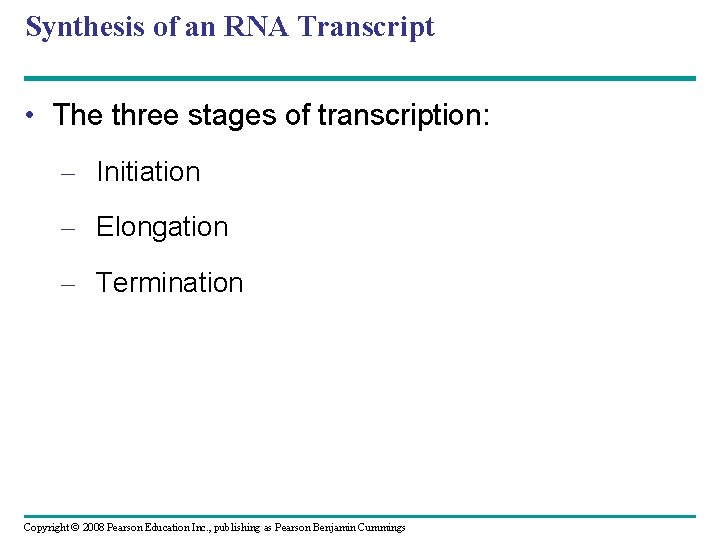 Synthesis of an RNA Transcript

• The three stages of transcription:

– Initiation

– Elongation

– Termination

Copyright © 2008 Pearson Education Inc., publishing as Pearson Benjamin Cummings